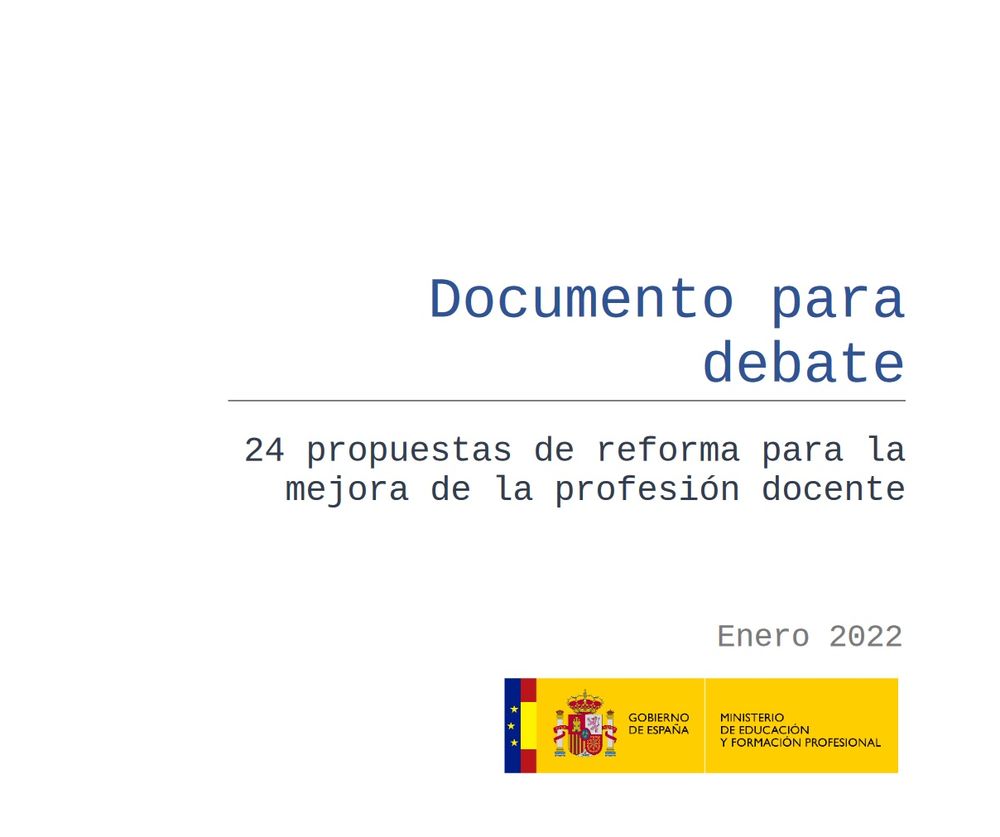 Documento para debate

24 propuestas de reforma para la mejora de la profesión docente

Enero 2022

GOBIERNO DE ESPAÑA

MINISTERIO DE EDUCACIÓN Y FORMACIÓN PROFESIONAL